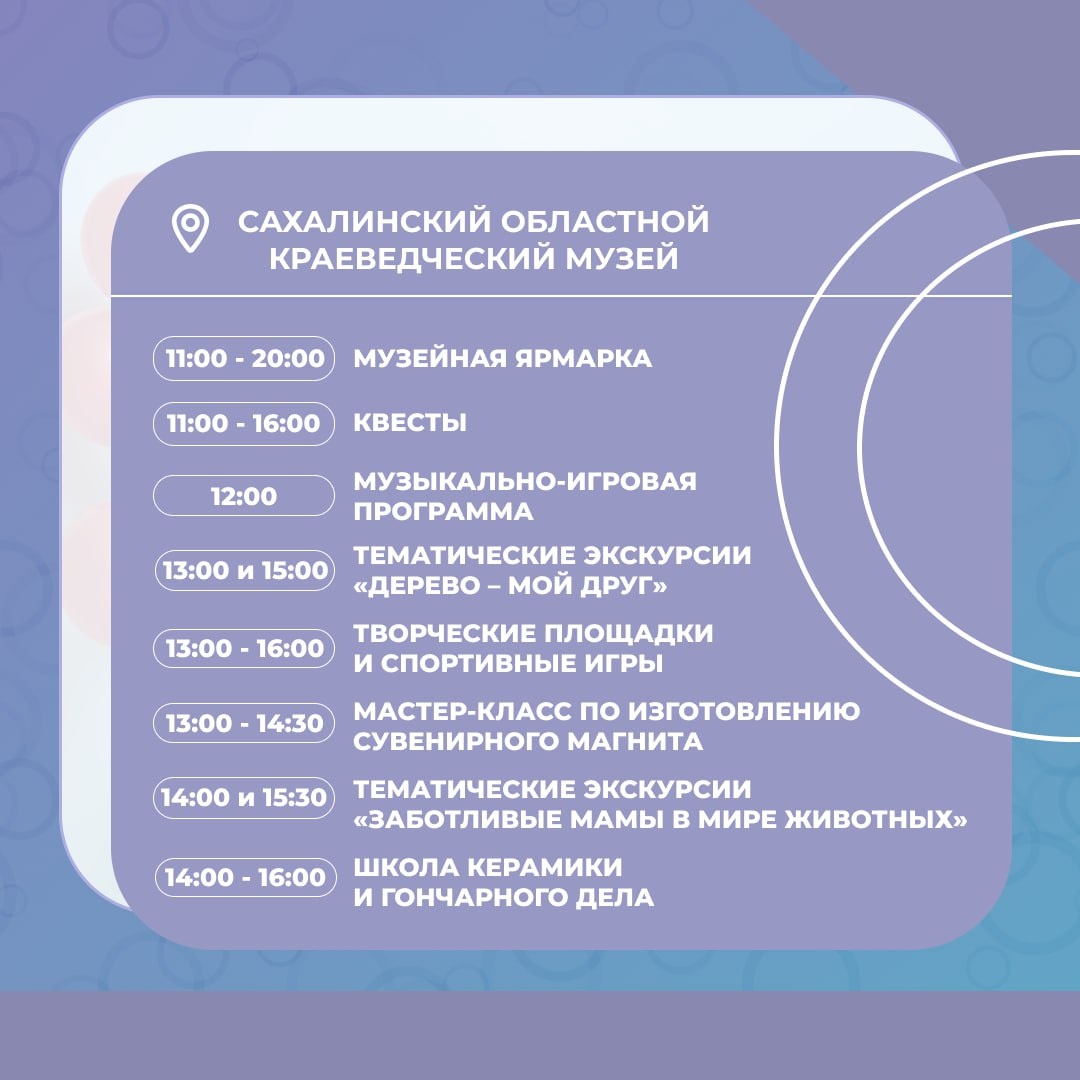 САХАЛИНСКИЙ ОБЛАСТНОЙ КРАЕВЕДЧЕСКИЙ МУЗЕЙ

11:00 - 20:00 МУЗЕЙНАЯ ЯРМАРКА

11:00 - 16:00 КВЕСТЫ

12:00 МУЗЫКАЛЬНО-ИГРОВАЯ ПРОГРАММА

13:00 и 15:00 ТЕМАТИЧЕСКИЕ ЭКСКУРСИИ «ДЕРЕВО – МОЙ ДРУГ»

13:00 - 16:00 ТВОРЧЕСКИЕ ПЛОЩАДКИ И СПОРТИВНЫЕ ИГРЫ

13:00 - 14:30 МАСТЕР-КЛАСС ПО ИЗГОТОВЛЕНИЮ СУВЕНИРНОГО МАГНИТА

14:00 и 15:30 ТЕМАТИЧЕСКИЕ ЭКСКУРСИИ «ЗАБОТЛИВЫЕ МАМЫ В МИРЕ ЖИВОТНЫХ»

14:00 - 16:00 ШКОЛА КЕРАМИКИ И ГОНЧАРНОГО ДЕЛА